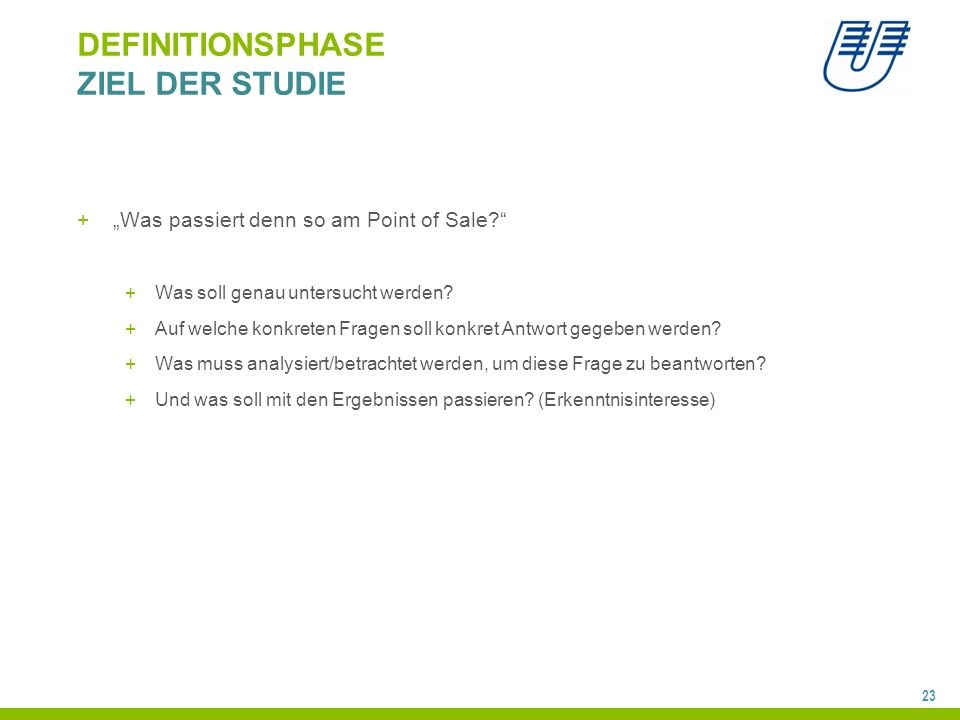 DEFINITIONSPHASE
ZIEL DER STUDIE

+ „Was passiert denn so am Point of Sale?“

+ Was soll genau untersucht werden?

+ Auf welche konkreten Fragen soll konkret Antwort gegeben werden?

+ Was muss analysiert/betrachtet werden, um diese Frage zu beantworten?

+ Und was soll mit den Ergebnissen passieren? (Erkenntnisinteresse)

23